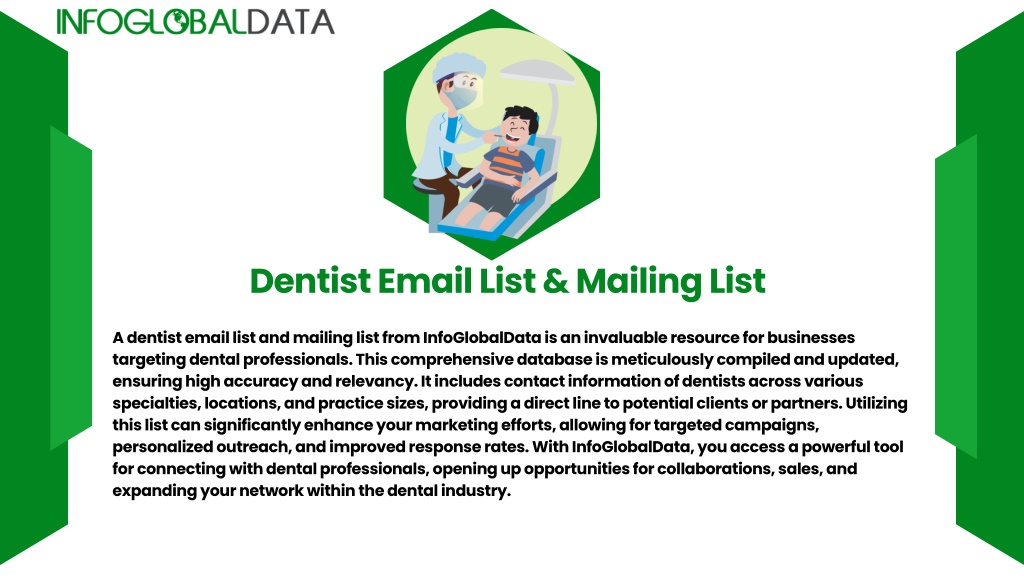 INFOGLOBALDATA

Dentist Email List & Mailing List

A dentist email list and mailing list from InfoGlobalData is an invaluable resource for businesses targeting dental professionals. This comprehensive database is meticulously compiled and updated, ensuring high accuracy and relevancy. It includes contact information of dentists across various specialties, locations, and practice sizes, providing a direct line to potential clients or partners. Utilizing this list can significantly enhance your marketing efforts, allowing for targeted campaigns, personalized outreach, and improved response rates. With InfoGlobalData, you access a powerful tool for connecting with dental professionals, opening up opportunities for collaborations, sales, and expanding your network within the dental industry.